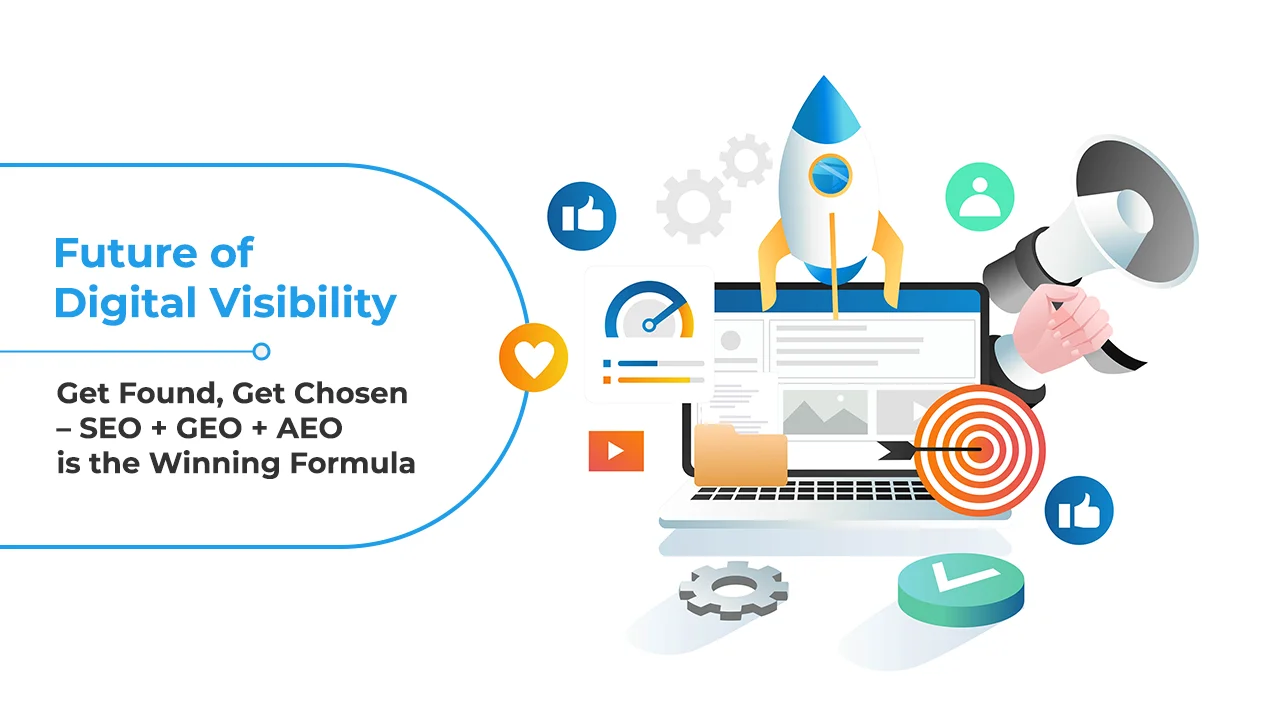 Future of Digital Visibility

Get Found, Get Chosen – SEO + GEO + AEO is the Winning Formula